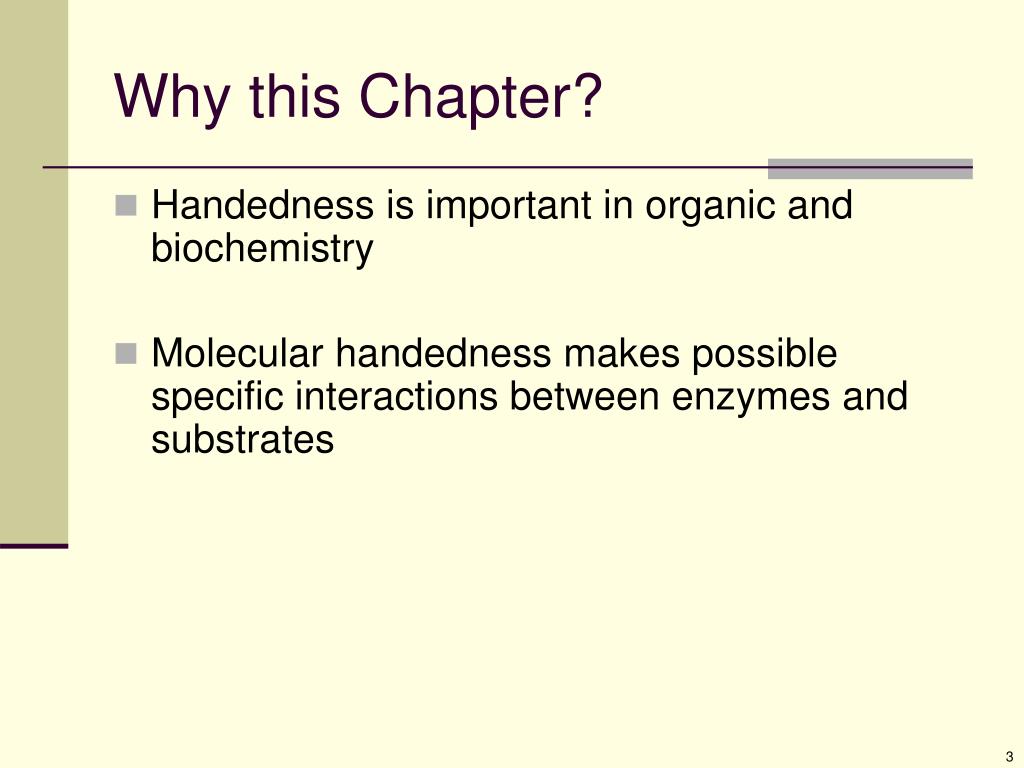 Why this Chapter?

Handedness is important in organic and biochemistry

Molecular handedness makes possible specific interactions between enzymes and substrates

3